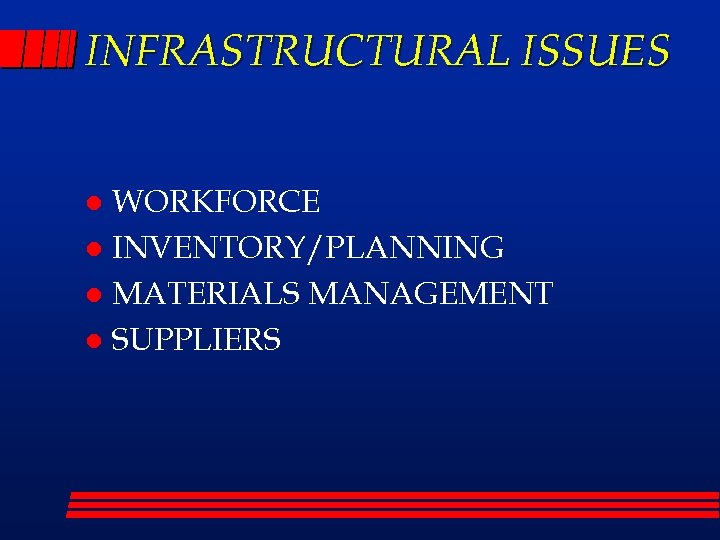 INFRASTRUCTURAL ISSUES

- WORKFORCE
- INVENTORY/PLANNING
- MATERIALS MANAGEMENT
- SUPPLIERS